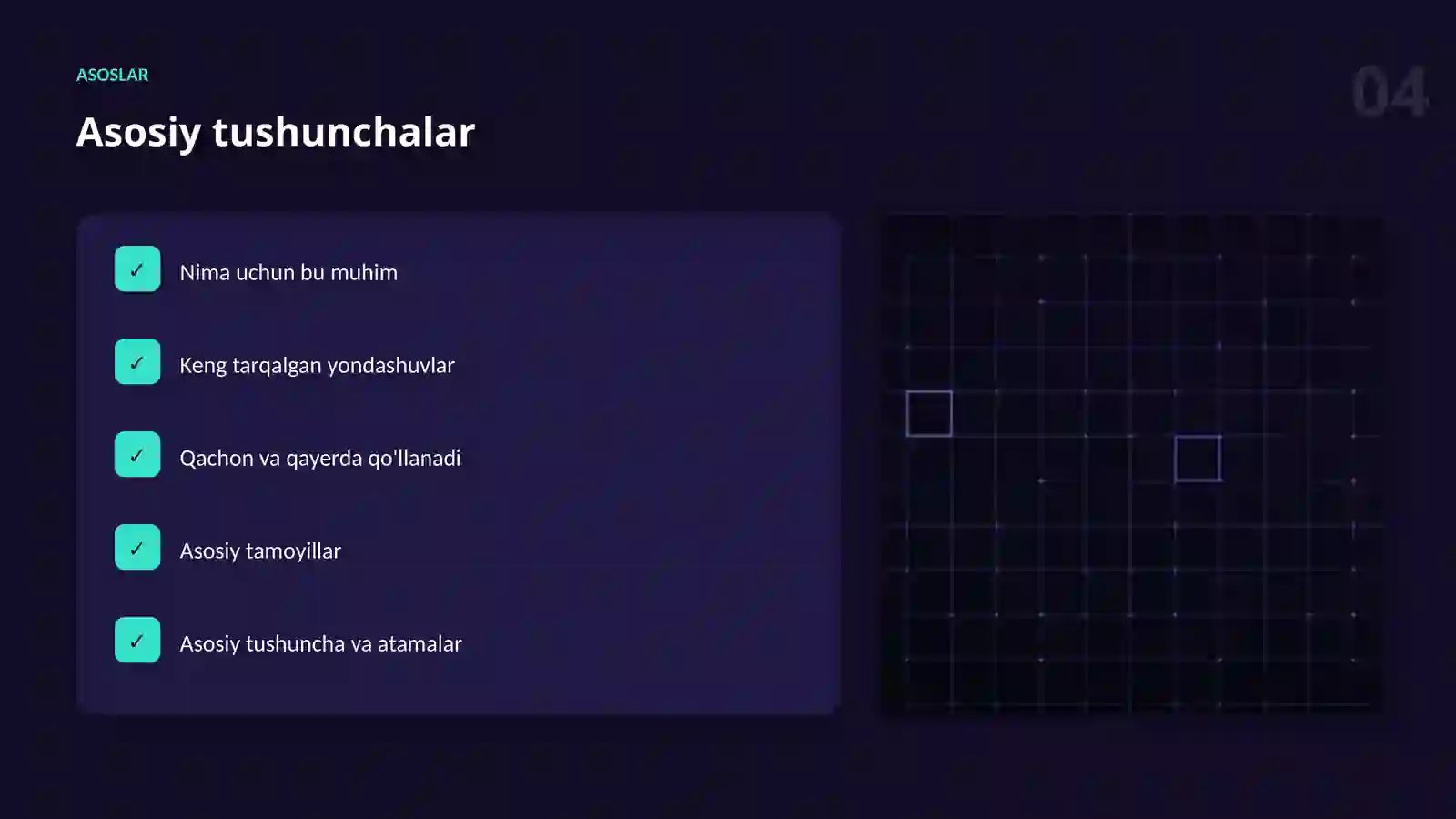 ASOSLAR

04

Asosiy tushunchalar

✓ Nima uchun bu muhim

✓ Keng tarqalgan yondashuvlar

✓ Qachon va qayerda qo'llanadi

✓ Asosiy tamoyillar

✓ Asosiy tushuncha va atamalar